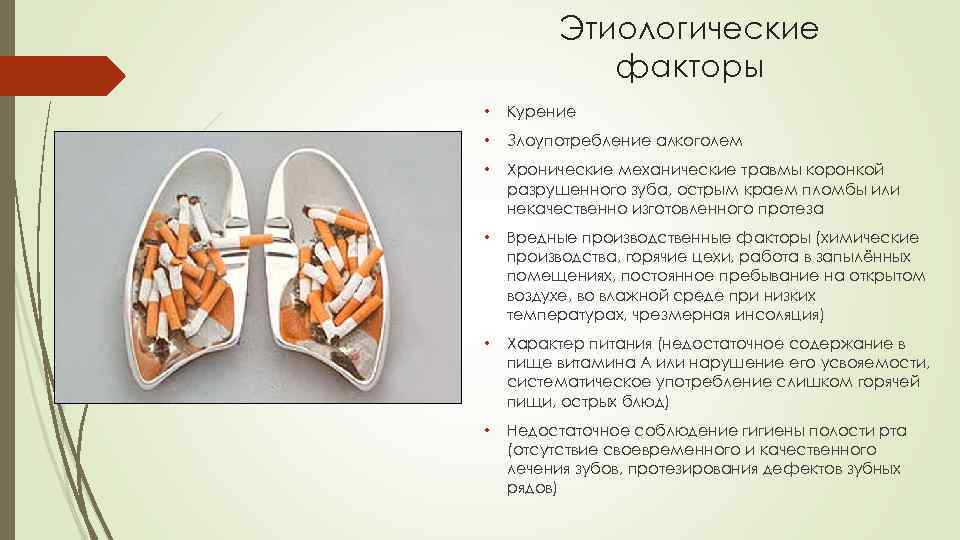 Этиологические факторы

• Курение

• Злоупотребление алкоголем

• Хронические механические травмы коронкой разрушенного зуба, острым краем пломбы или некачественно изготовленного протеза

• Вредные производственные факторы (химические производства, горячие цехи, работа в запылённых помещениях, постоянное пребывание на открытом воздухе, во влажной среде при низких температурах, чрезмерная инсоляция)

• Характер питания (недостаточное содержание в пище витамина А или нарушение его усвояемости, систематическое употребление слишком горячей пищи, острых блюд)

• Недостаточное соблюдение гигиены полости рта (отсутствие своевременного и качественного лечения зубов, протезирования дефектов зубных рядов)